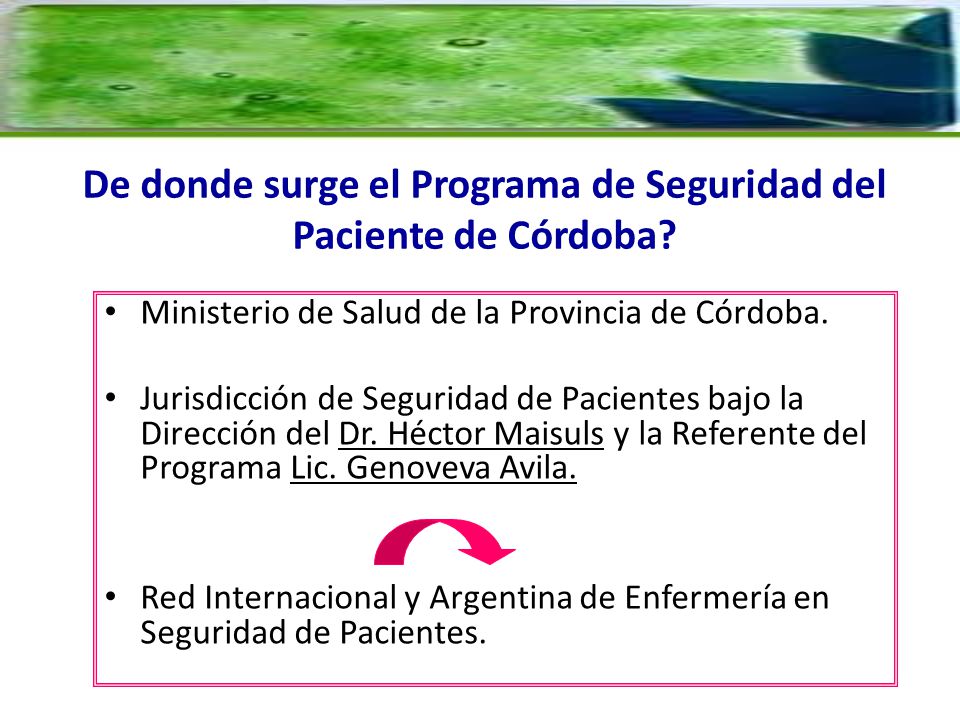 De donde surge el Programa de Seguridad del Paciente de Córdoba?

• Ministerio de Salud de la Provincia de Córdoba.

• Jurisdicción de Seguridad de Pacientes bajo la Dirección del Dr. Héctor Maisuls y la Referente del Programa Lic. Genoveva Avila.

• Red Internacional y Argentina de Enfermería en Seguridad de Pacientes.